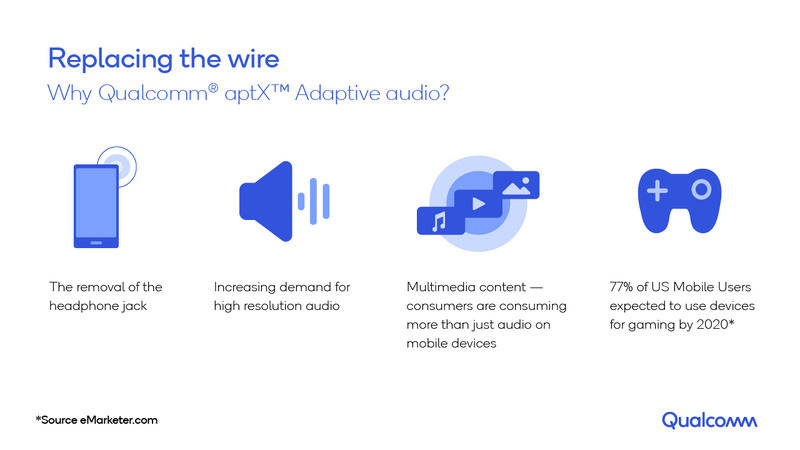 Replacing the wire
Why Qualcomm® aptX™ Adaptive audio?

The removal of the headphone jack

Increasing demand for high resolution audio

Multimedia content — consumers are consuming more than just audio on mobile devices

77% of US Mobile Users expected to use devices for gaming by 2020*

*Source eMarketer.com

Qualcomm